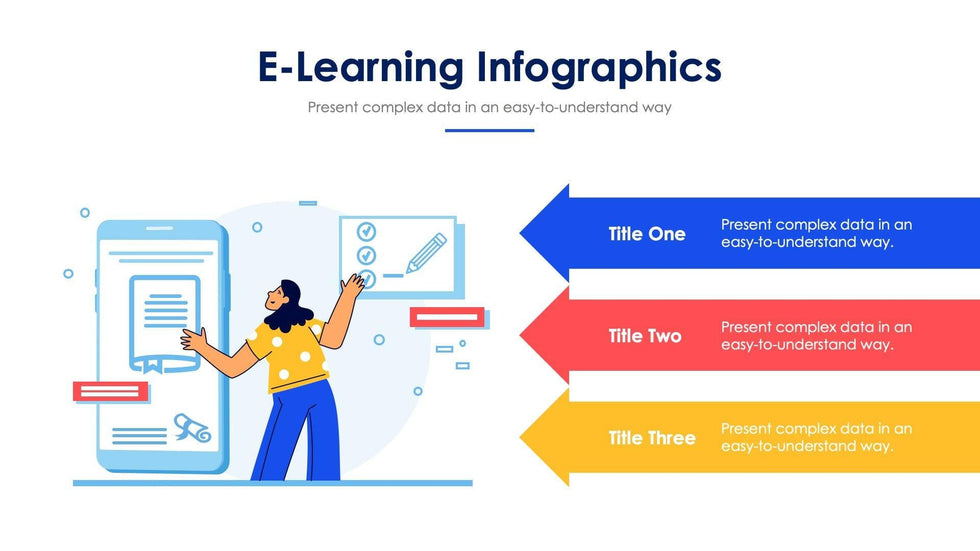 E-Learning Infographics

Present complex data in an easy-to-understand way

Title One

Present complex data in an easy-to-understand way.

Title Two

Present complex data in an easy-to-understand way.

Title Three

Present complex data in an easy-to-understand way.